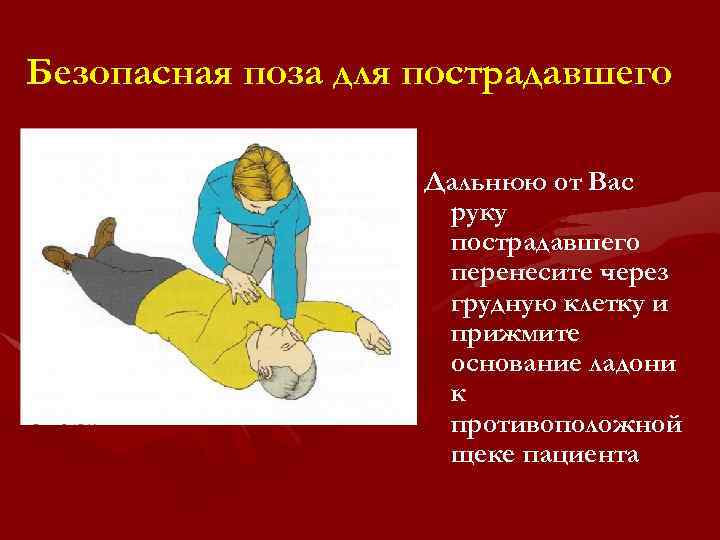 Безопасная поза для пострадавшего

Дальнюю от Вас руку пострадавшего перенесите через грудную клетку и прижмите основание ладони к противоположной щеке пациента